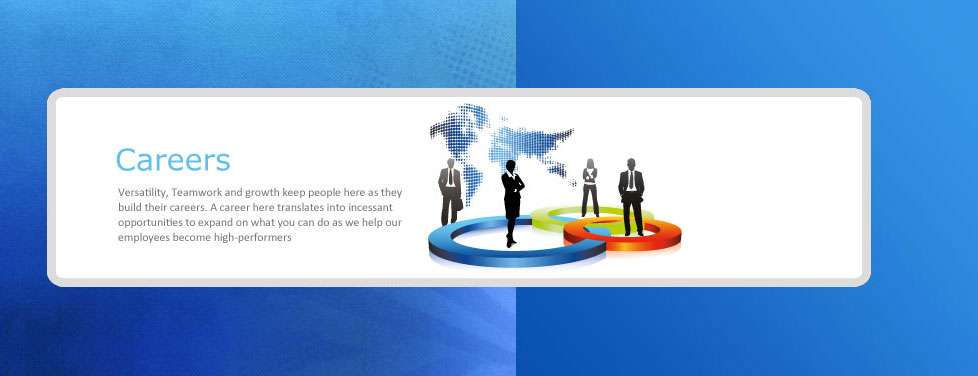 Careers

Versatility, Teamwork and growth keep people here as they build their careers. A career here translates into incessant opportunities to expand on what you can do as we help our employees become high-performers